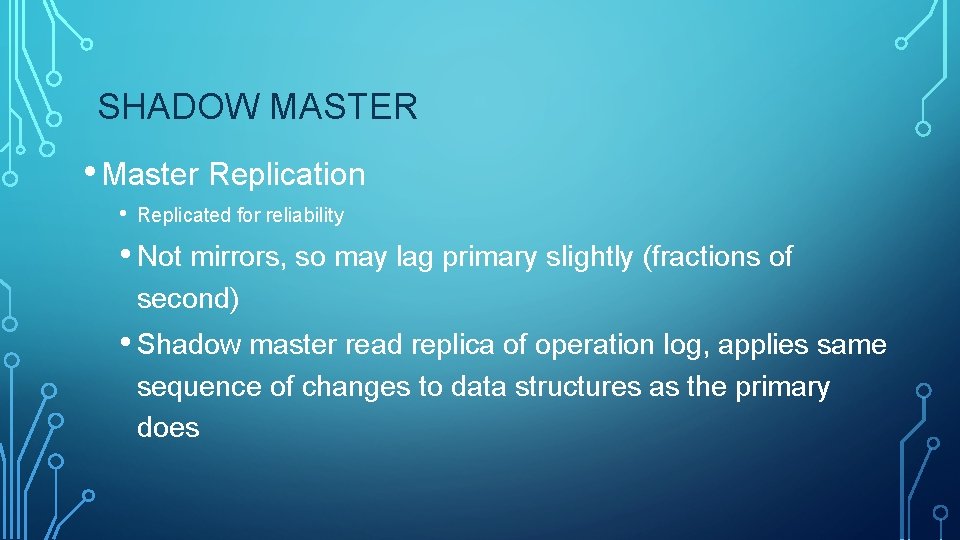 SHADOW MASTER

• Master Replication

• Replicated for reliability

• Not mirrors, so may lag primary slightly (fractions of second)

• Shadow master read replica of operation log, applies same sequence of changes to data structures as the primary does